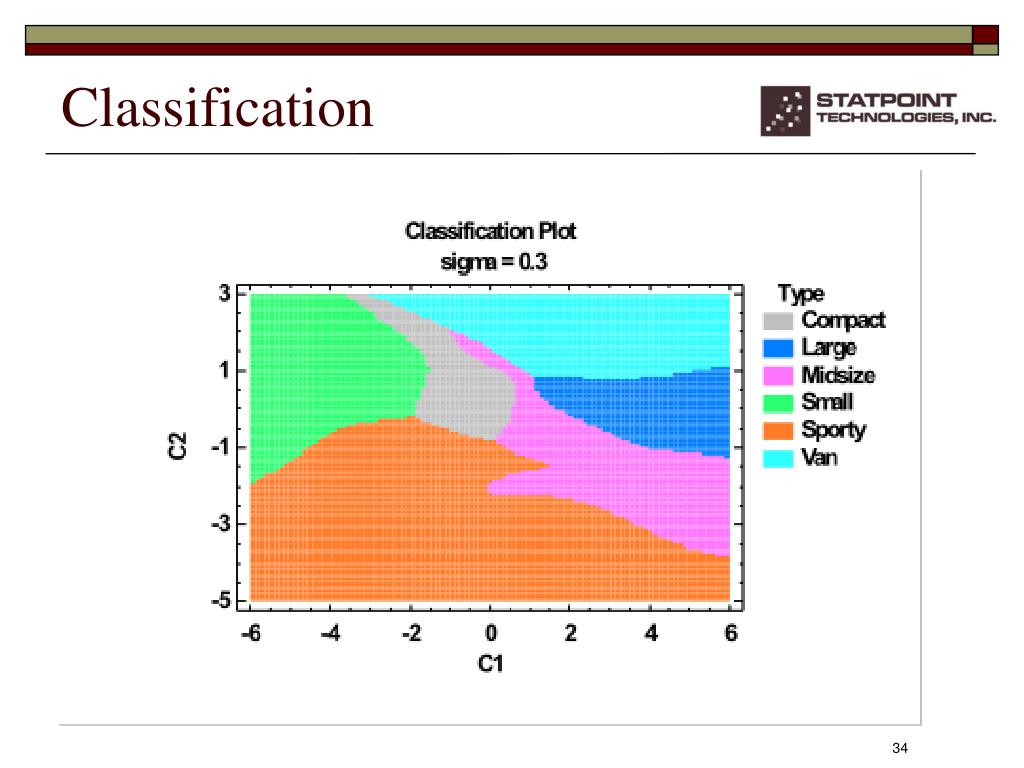 Classification

STATPOINT TECHNOLOGIES, INC.

Classification Plot
sigma = 0.3

3
1
-1
-3
-5
C2

-6 -4 -2 0 2 4 6
C1

Type
Compact
Large
Midsize
Small
Sporty
Van

34